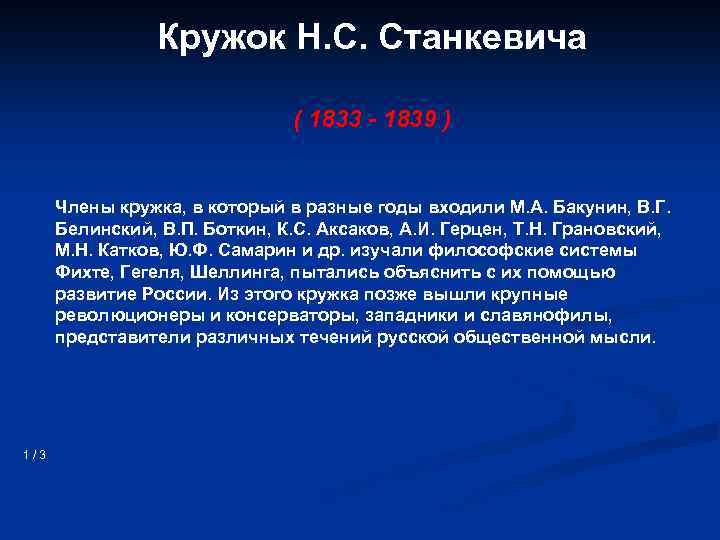 Кружок Н.С. Станкевича

( 1833 - 1839 )

Члены кружка, в который в разные годы входили М.А. Бакунин, В.Г. Белинский, В.П. Боткин, К.С. Аксаков, А.И. Герцен, Т.Н. Грановский, М.Н. Катков, Ю.Ф. Самарин и др. изучали философские системы Фихте, Гегеля, Шеллинга, пытались объяснить с их помощью развитие России. Из этого кружка позже вышли крупные революционеры и консерваторы, западники и славянофилы, представители различных течений русской общественной мысли.

1 / 3